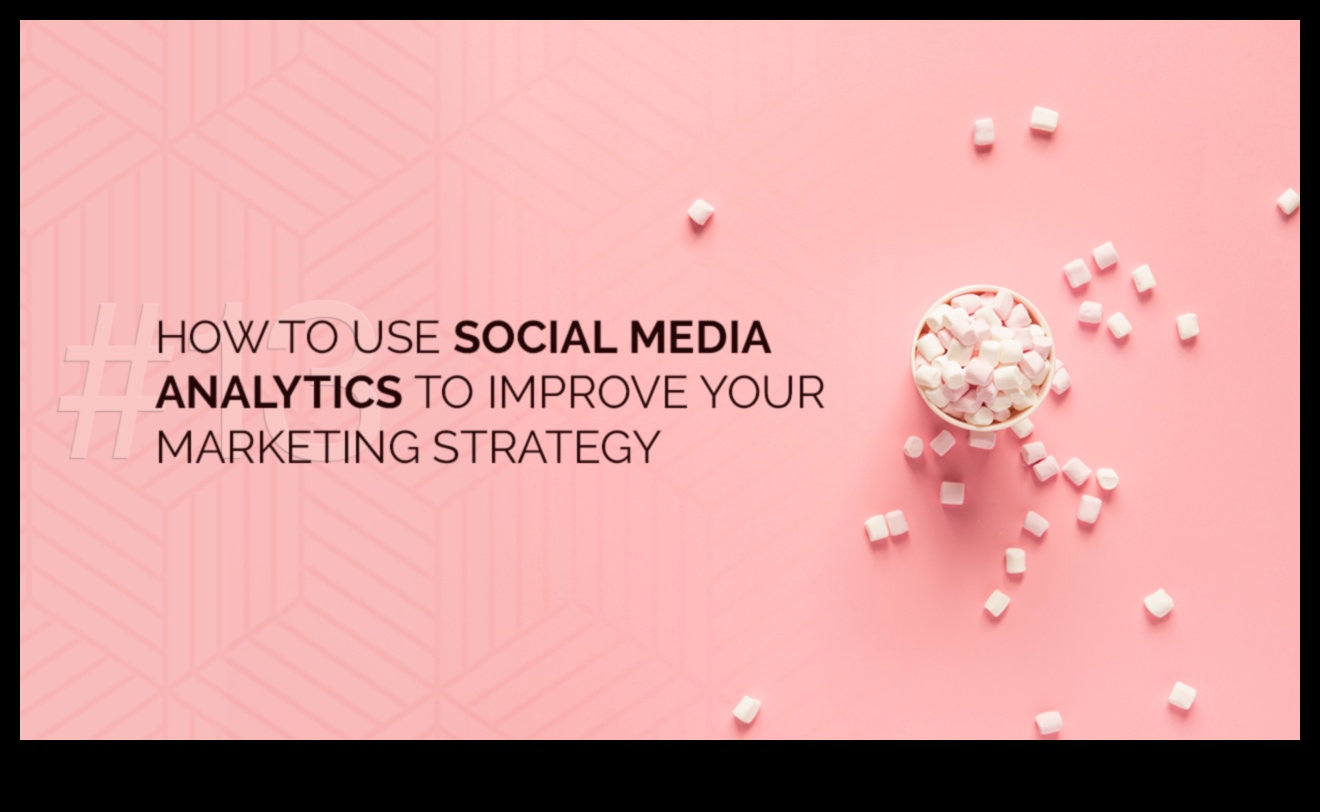 #13

HOW TO USE SOCIAL MEDIA ANALYTICS TO IMPROVE YOUR MARKETING STRATEGY